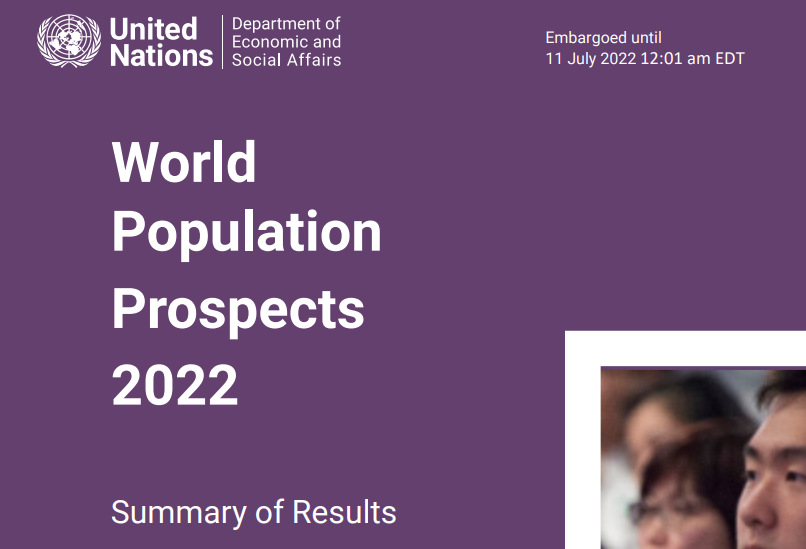 United Nations

Department of Economic and Social Affairs

Embargoed until
11 July 2022 12:01 am EDT

World Population Prospects 2022

Summary of Results